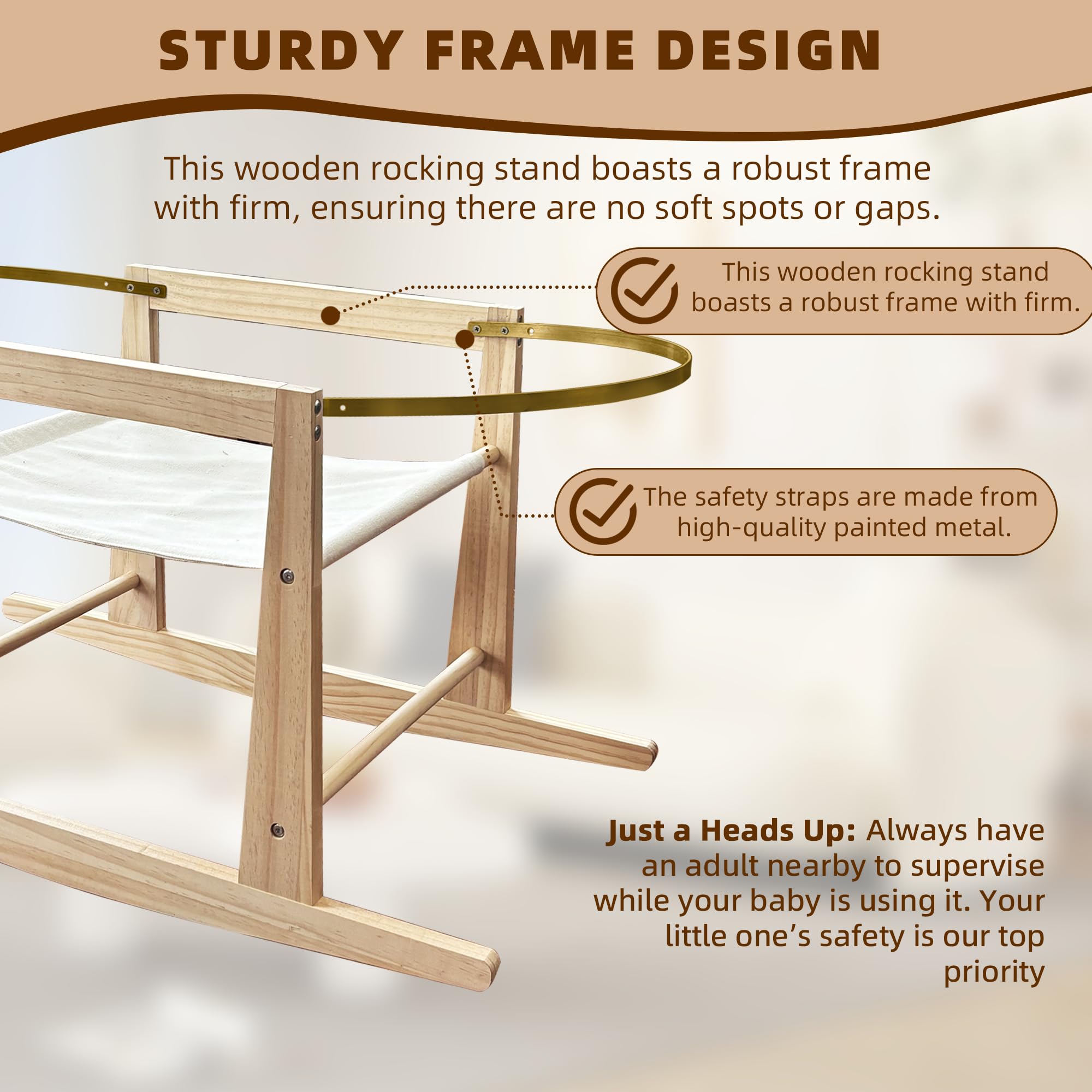 STURDY FRAME DESIGN

This wooden rocking stand boasts a robust frame with firm, ensuring there are no soft spots or gaps.

This wooden rocking stand boasts a robust frame with firm.

The safety straps are made from high-quality painted metal.

Just a Heads Up: Always have an adult nearby to supervise while your baby is using it. Your little one's safety is our top priority